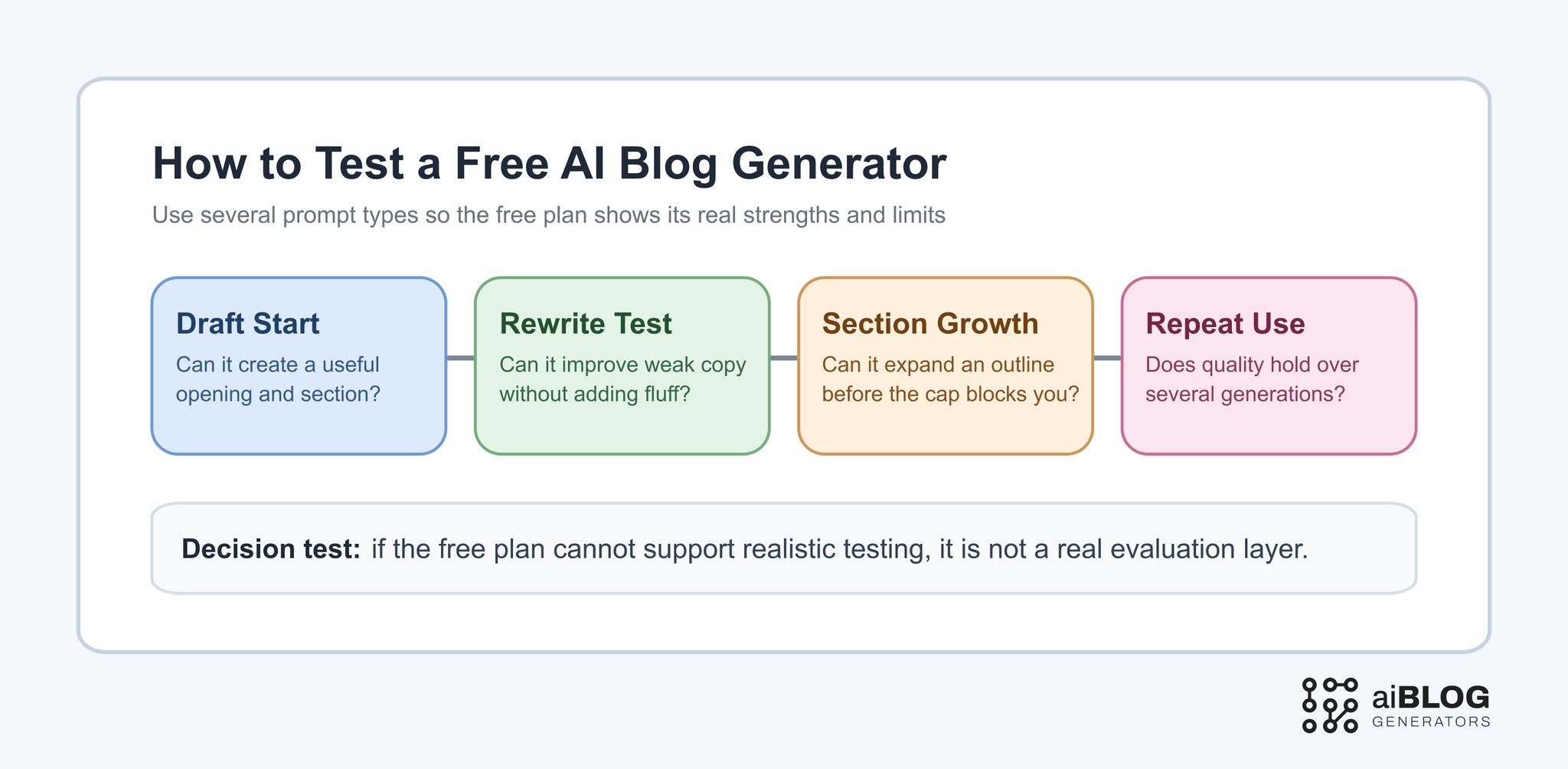 How to Test a Free AI Blog Generator

Use several prompt types so the free plan shows its real strengths and limits

Draft Start
Can it create a useful opening and section?

Rewrite Test
Can it improve weak copy without adding fluff?

Section Growth
Can it expand an outline before the cap blocks you?

Repeat Use
Does quality hold over several generations?

Decision test: if the free plan cannot support realistic testing, it is not a real evaluation layer.

aiBLOG
GENERATORS